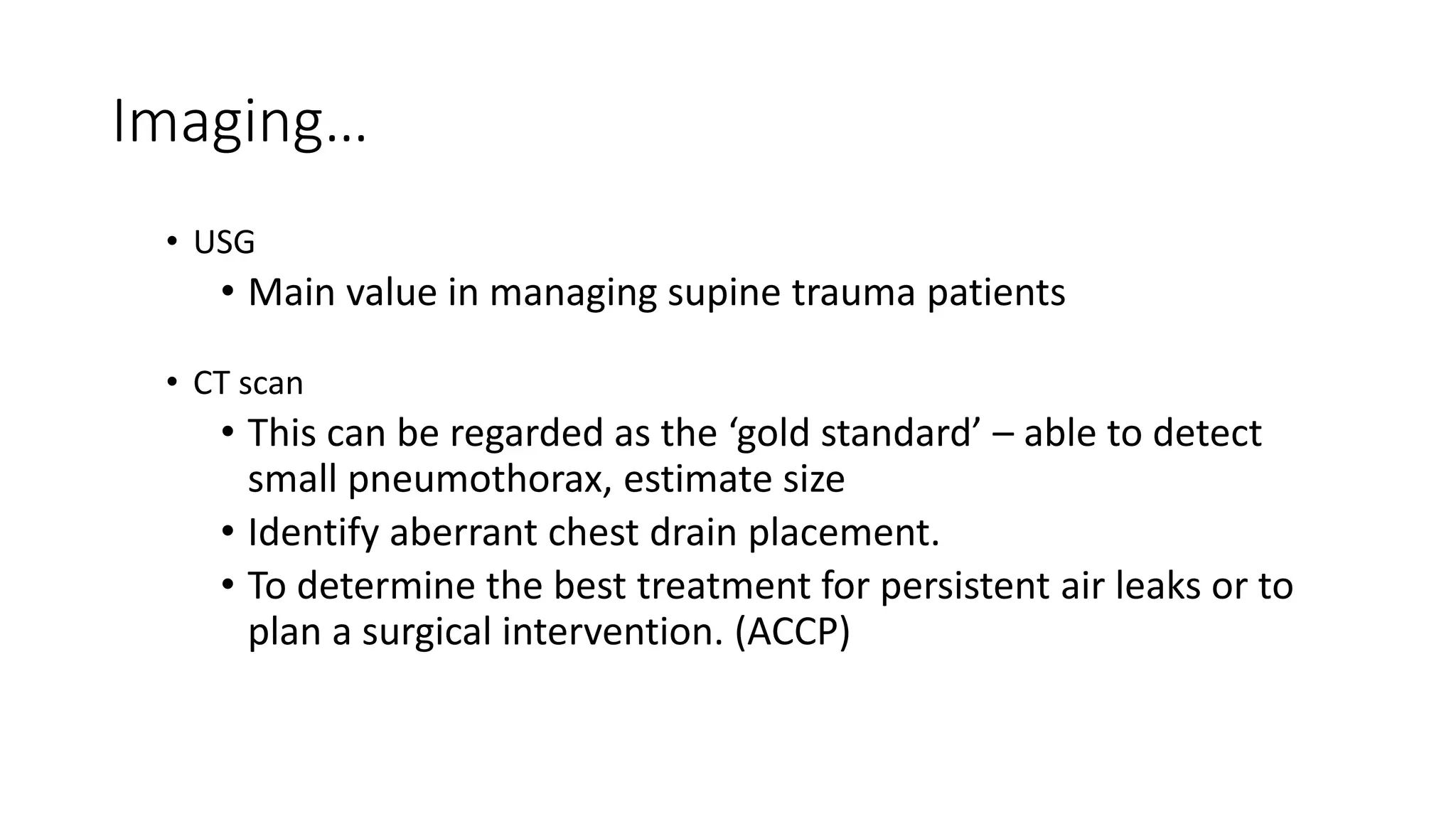 Imaging…

• USG
  • Main value in managing supine trauma patients

• CT scan
  • This can be regarded as the ‘gold standard’ – able to detect small pneumothorax, estimate size
  • Identify aberrant chest drain placement.
  • To determine the best treatment for persistent air leaks or to plan a surgical intervention. (ACCP)